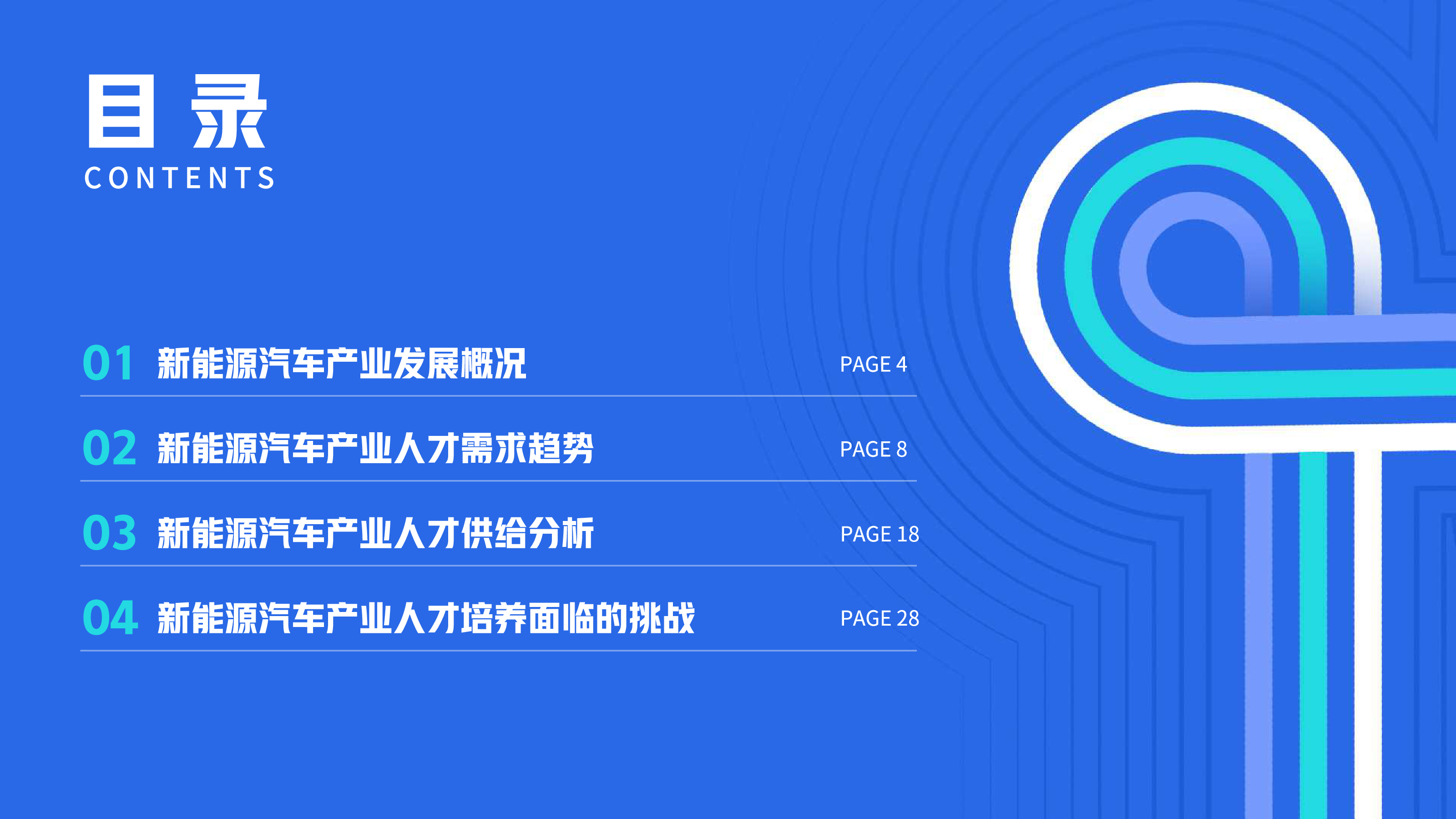 目录
CONTENTS

01 新能源汽车产业发展概况 PAGE 4

02 新能源汽车产业人才需求趋势 PAGE 8

03 新能源汽车产业人才供给分析 PAGE 18

04 新能源汽车产业人才培养面临的挑战 PAGE 28